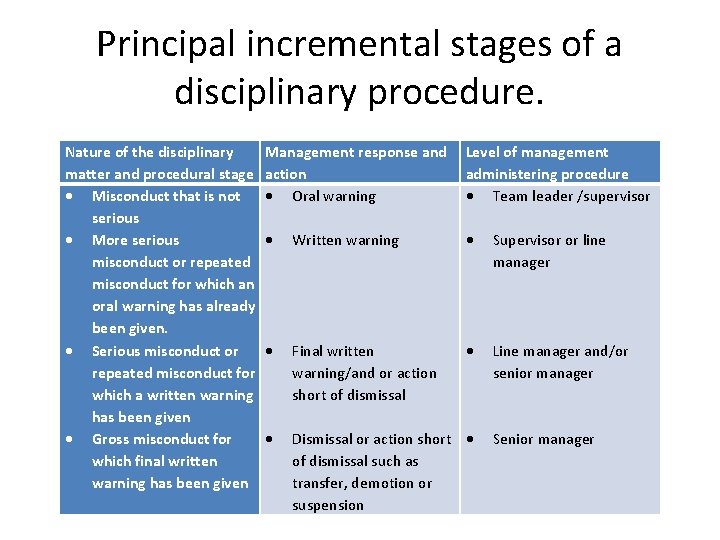 Principal incremental stages of a disciplinary procedure.

| Nature of the disciplinary matter and procedural stage | Management response and action | Level of management administering procedure |
|---|---|---|
| • Misconduct that is not serious | • Oral warning | • Team leader /supervisor |
| • More serious misconduct or repeated misconduct for which an oral warning has already been given. | • Written warning | • Supervisor or line manager |
| • Serious misconduct or repeated misconduct for which a written warning has been given | • Final written warning/and or action short of dismissal | • Line manager and/or senior manager |
| • Gross misconduct for which final written warning has been given | • Dismissal or action short of dismissal such as transfer, demotion or suspension | • Senior manager |